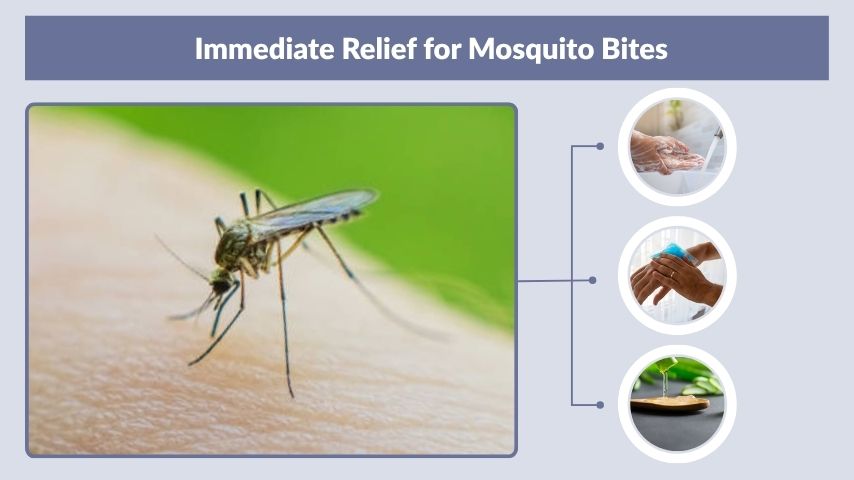 Immediate Relief for Mosquito Bites